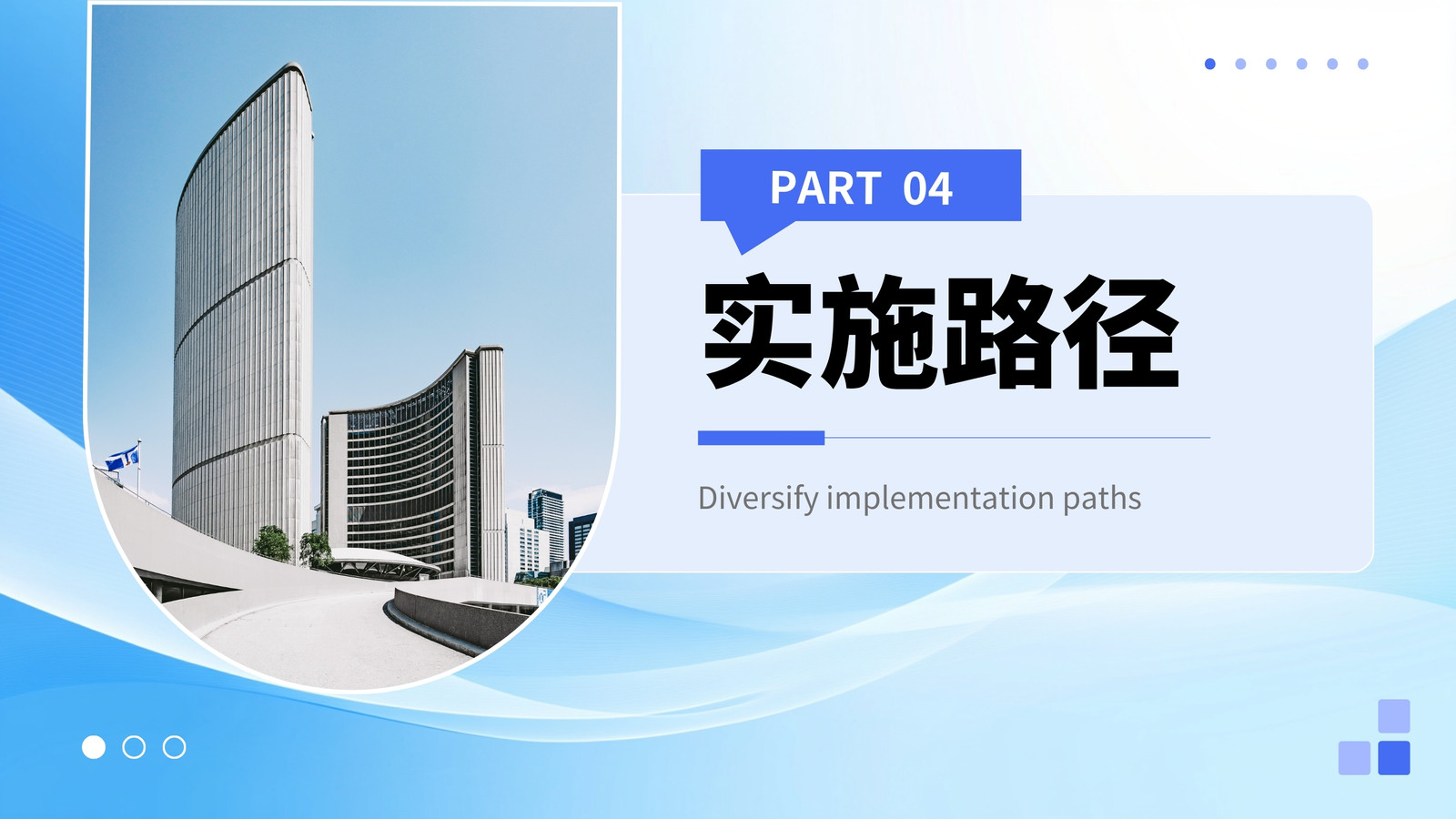 PART 04

实施路径

Diversify implementation paths